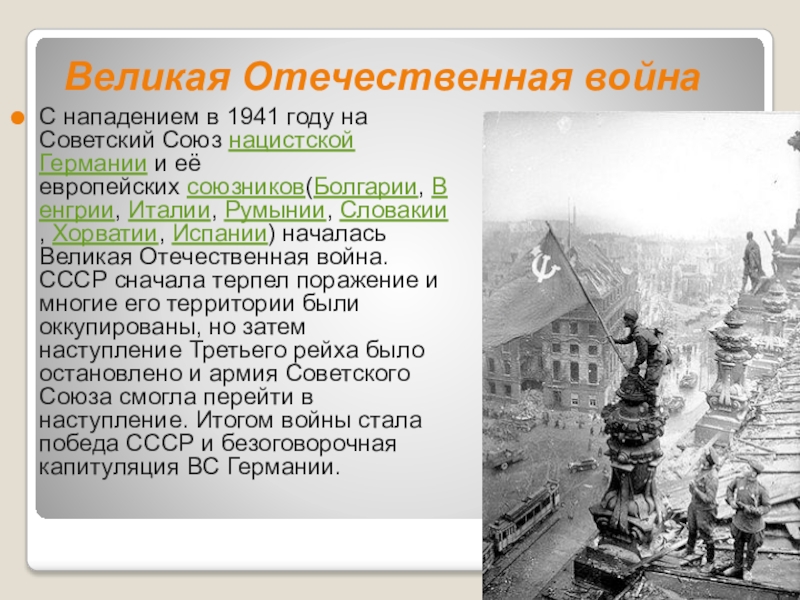 Великая Отечественная война

С нападением в 1941 году на Советский Союз нацистской Германии и её европейских союзников(Болгарии, Венгрии, Италии, Румынии, Словакии, Хорватии, Испании) началась Великая Отечественная война. СССР сначала терпел поражение и многие его территории были оккупированы, но затем наступление Третьего рейха было остановлено и армия Советского Союза смогла перейти в наступление. Итогом войны стала победа СССР и безоговорочная капитуляция ВС Германии.